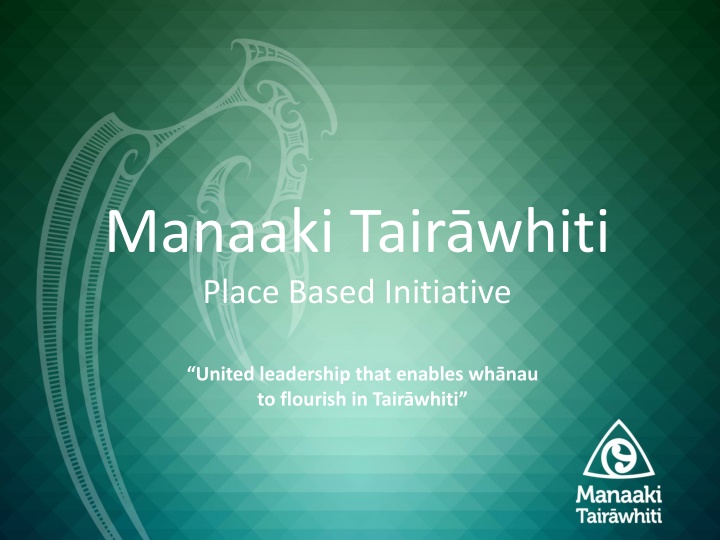 Manaaki Tairāwhiti

Place Based Initiative

“United leadership that enables whānau to flourish in Tairāwhiti”

Manaaki Tairāwhiti